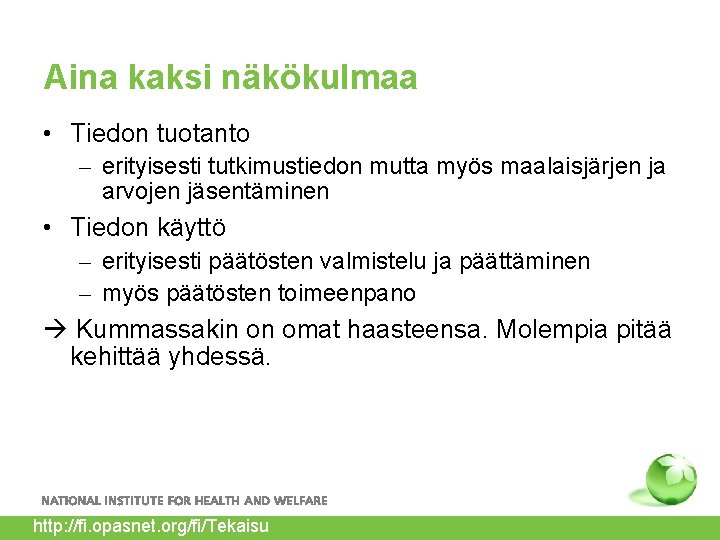 Aina kaksi näkökulmaa

• Tiedon tuotanto
– erityisesti tutkimustiedon mutta myös maalaisjärjen ja arvojen jäsentäminen

• Tiedon käyttö
– erityisesti päätösten valmistelu ja päättäminen
– myös päätösten toimeenpano

→ Kummassakin on omat haasteensa. Molempia pitää kehittää yhdessä.

NATIONAL INSTITUTE FOR HEALTH AND WELFARE

http://fi.opasnet.org/fi/Tekaisu